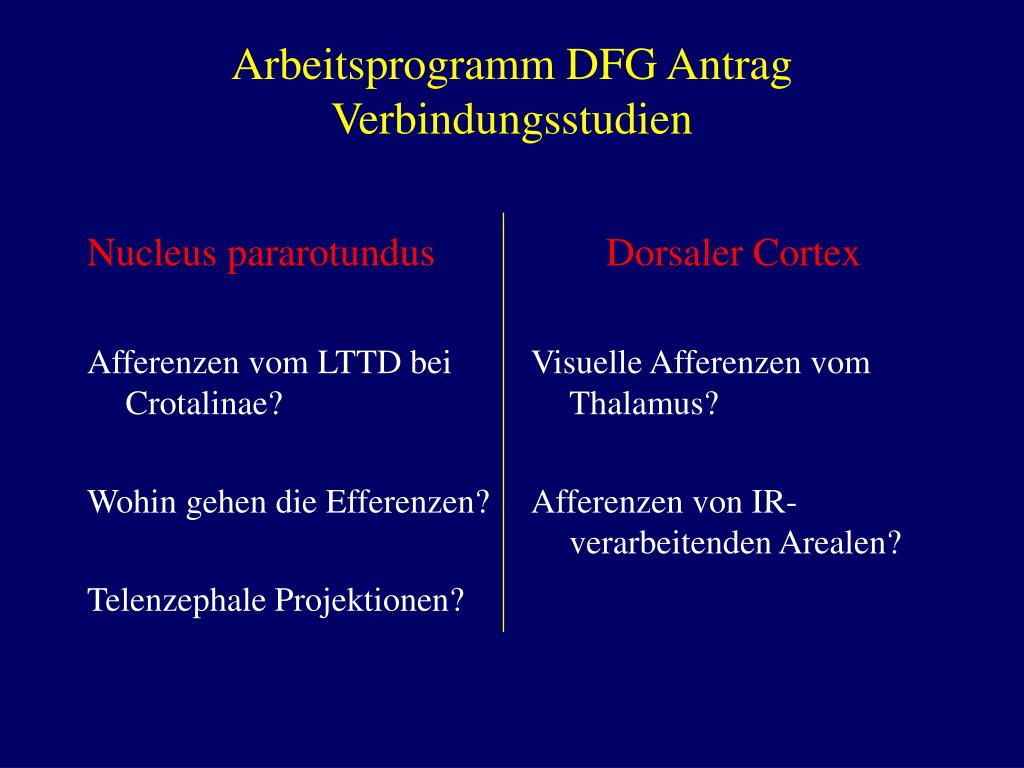 Arbeitsprogramm DFG Antrag
Verbindungsstudien

Nucleus pararotundus

Afferenzen vom LTTD bei Crotalinae?

Wohin gehen die Efferenzen?

Telenzephale Projektionen?

Dorsaler Cortex

Visuelle Afferenzen vom Thalamus?

Afferenzen von IR-verarbeitenden Arealen?